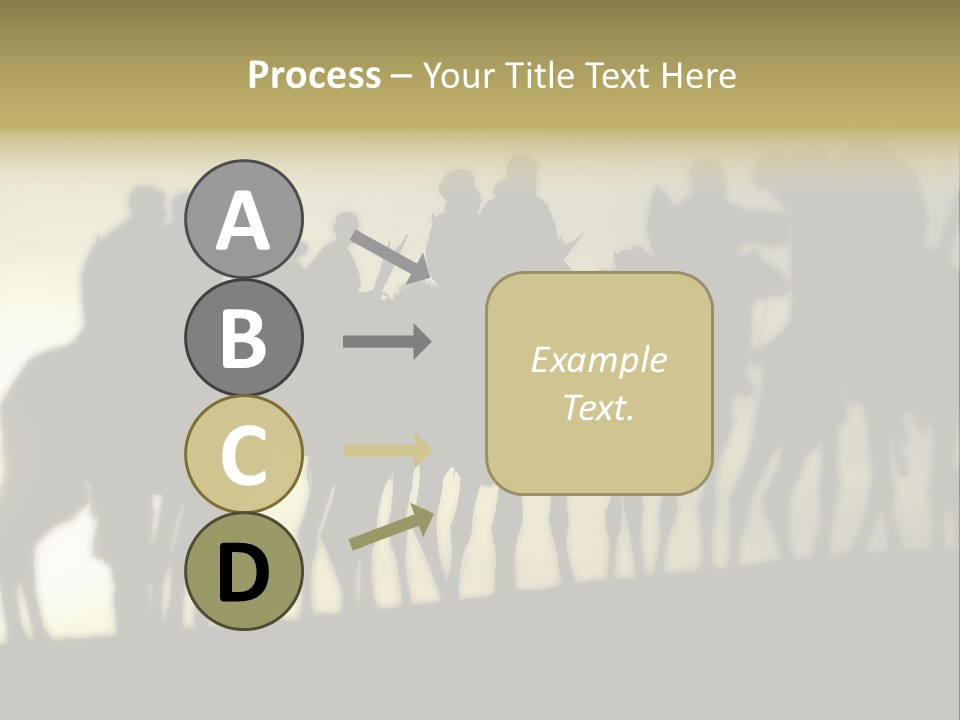 Process – Your Title Text Here

A

B

C

D

Example Text.